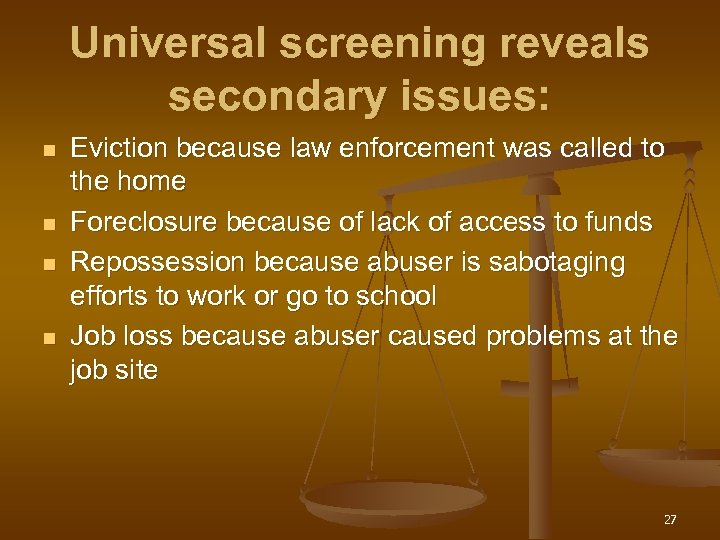 Universal screening reveals secondary issues:

- Eviction because law enforcement was called to the home
- Foreclosure because of lack of access to funds
- Repossession because abuser is sabotaging efforts to work or go to school
- Job loss because abuser caused problems at the job site

27